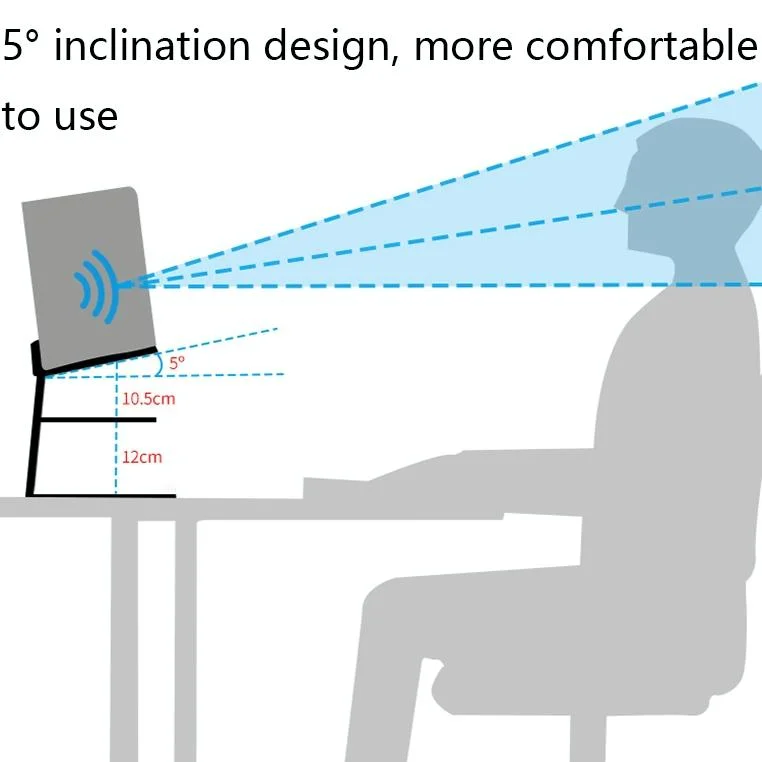 5° inclination design, more comfortable to use

5°

10.5cm

12cm